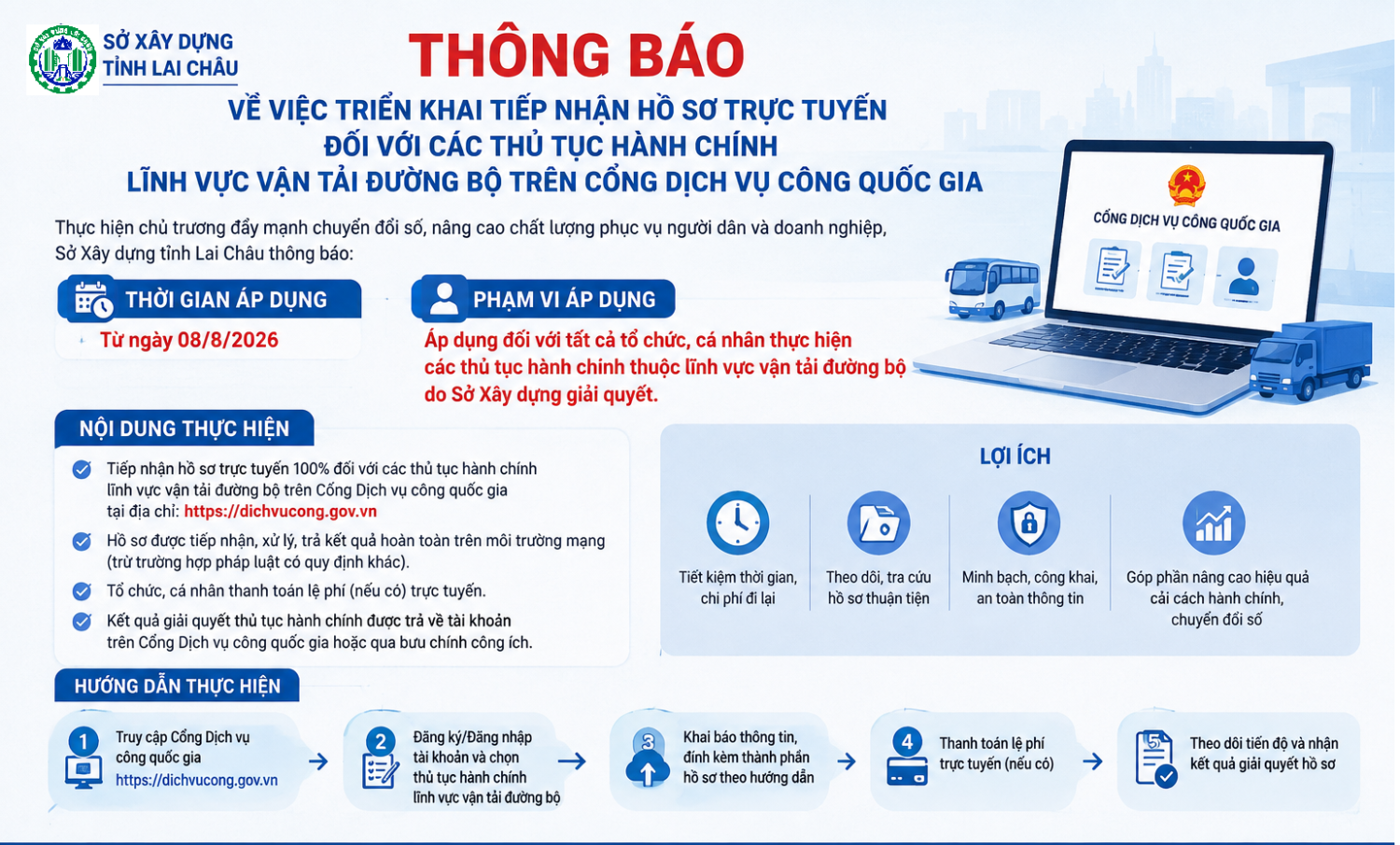 SỞ XÂY DỰNG
TỈNH LAI CHÂU

THÔNG BÁO

VỀ VIỆC TRIỂN KHAI TIẾP NHẬN HỒ SƠ TRỰC TUYẾN
ĐỐI VỚI CÁC THỦ TỤC HÀNH CHÍNH
LĨNH VỰC VẬN TẢI ĐƯỜNG BỘ TRÊN CỔNG DỊCH VỤ CÔNG QUỐC GIA

Thực hiện chủ trương đẩy mạnh chuyển đổi số, nâng cao chất lượng phục vụ người dân và doanh nghiệp, Sở Xây dựng tỉnh Lai Châu thông báo:

CỔNG DỊCH VỤ CÔNG QUỐC GIA

THỜI GIAN ÁP DỤNG
Từ ngày 08/8/2026

PHẠM VI ÁP DỤNG
Áp dụng đối với tất cả tổ chức, cá nhân thực hiện các thủ tục hành chính thuộc lĩnh vực vận tải đường bộ do Sở Xây dựng giải quyết.

NỘI DUNG THỰC HIỆN
Tiếp nhận hồ sơ trực tuyến 100% đối với các thủ tục hành chính lĩnh vực vận tải đường bộ trên Cổng Dịch vụ công quốc gia tại địa chỉ: https://dichvucong.gov.vn
Hồ sơ được tiếp nhận, xử lý, trả kết quả hoàn toàn trên môi trường mạng (trừ trường hợp pháp luật có quy định khác).
Tổ chức, cá nhân thanh toán lệ phí (nếu có) trực tuyến.
Kết quả giải quyết thủ tục hành chính được trả về tài khoản trên Cổng Dịch vụ công quốc gia hoặc qua bưu chính công ích.

LỢI ÍCH
Tiết kiệm thời gian, chi phí đi lại
Theo dõi, tra cứu hồ sơ thuận tiện
Minh bạch, công khai, an toàn thông tin
Góp phần nâng cao hiệu quả cải cách hành chính, chuyển đổi số

HƯỚNG DẪN THỰC HIỆN
1 Truy cập Cổng Dịch vụ công quốc gia https://dichvucong.gov.vn
2 Đăng ký/Đăng nhập tài khoản và chọn thủ tục hành chính lĩnh vực vận tải đường bộ
3 Khai báo thông tin, đính kèm thành phần hồ sơ theo hướng dẫn
4 Thanh toán lệ phí trực tuyến (nếu có)
5 Theo dõi tiến độ và nhận kết quả giải quyết hồ sơ